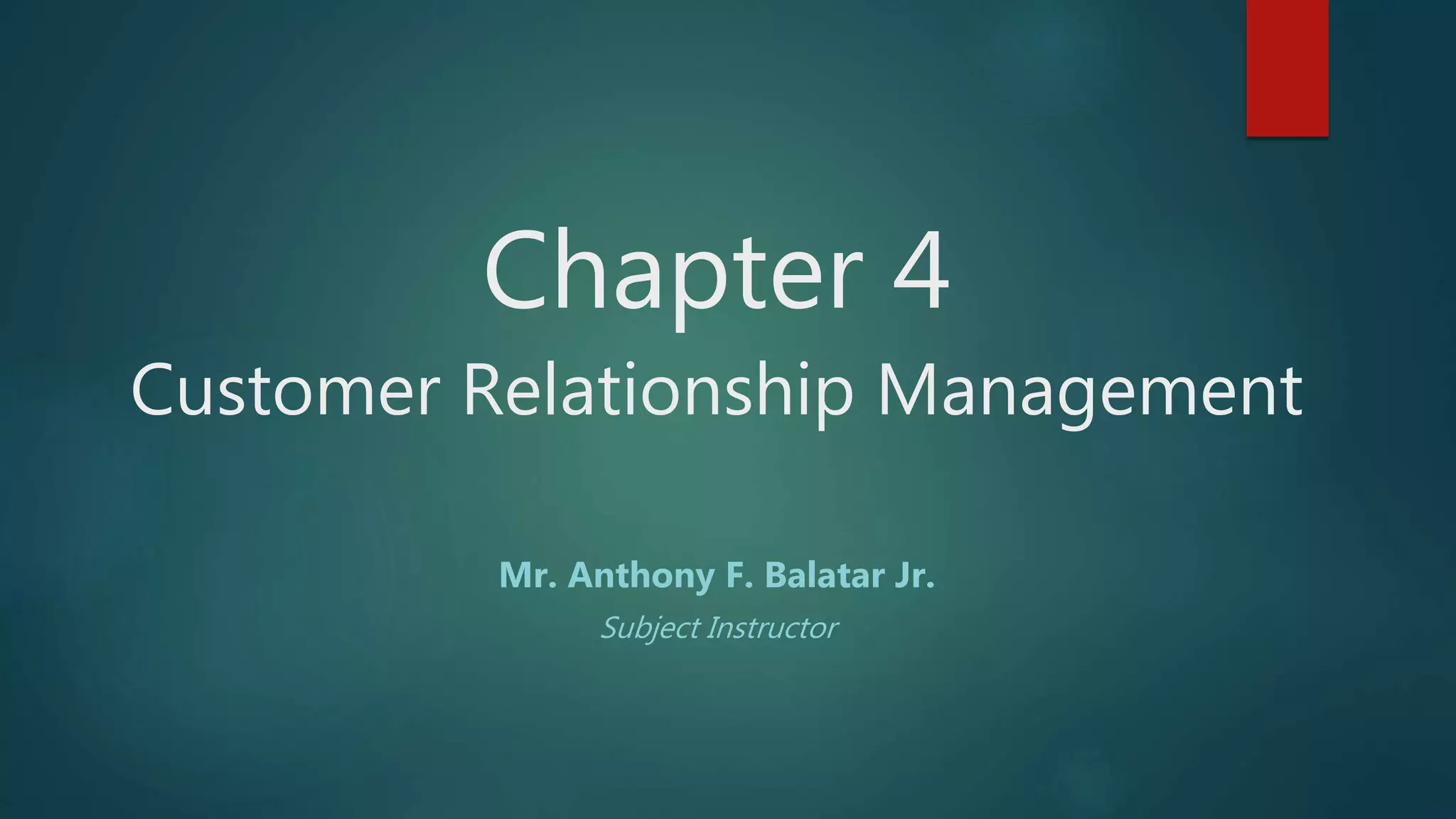 Chapter 4
Customer Relationship Management

Mr. Anthony F. Balatar Jr.
Subject Instructor